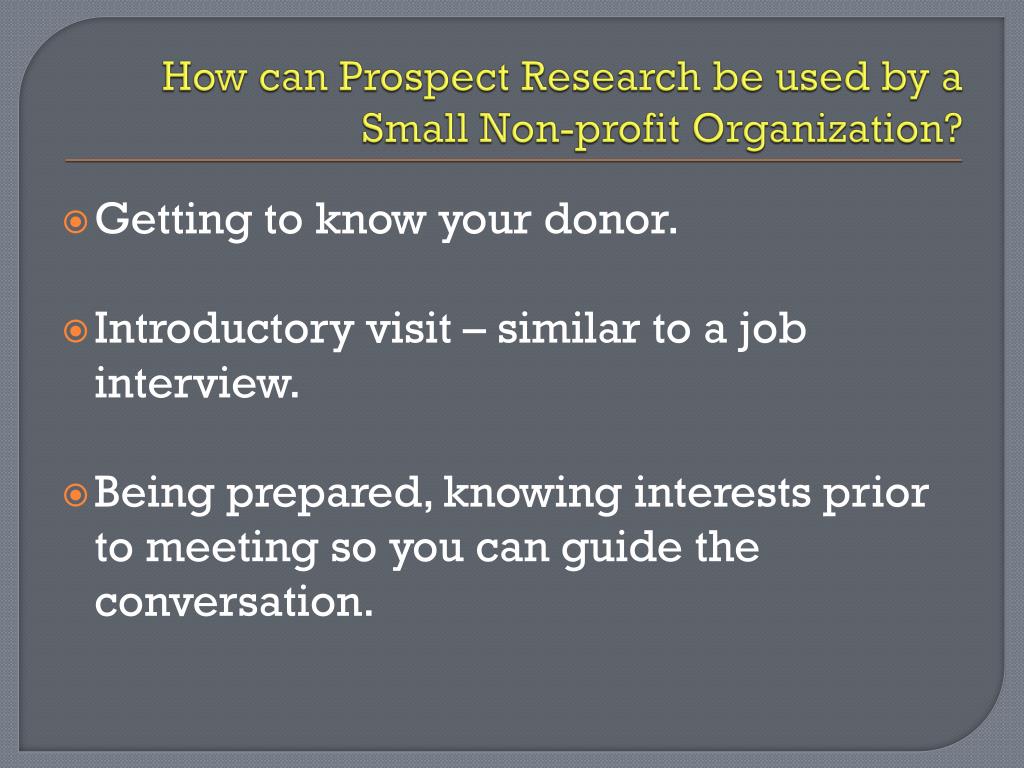 How can Prospect Research be used by a Small Non-profit Organization?

Getting to know your donor.

Introductory visit – similar to a job interview.

Being prepared, knowing interests prior to meeting so you can guide the conversation.